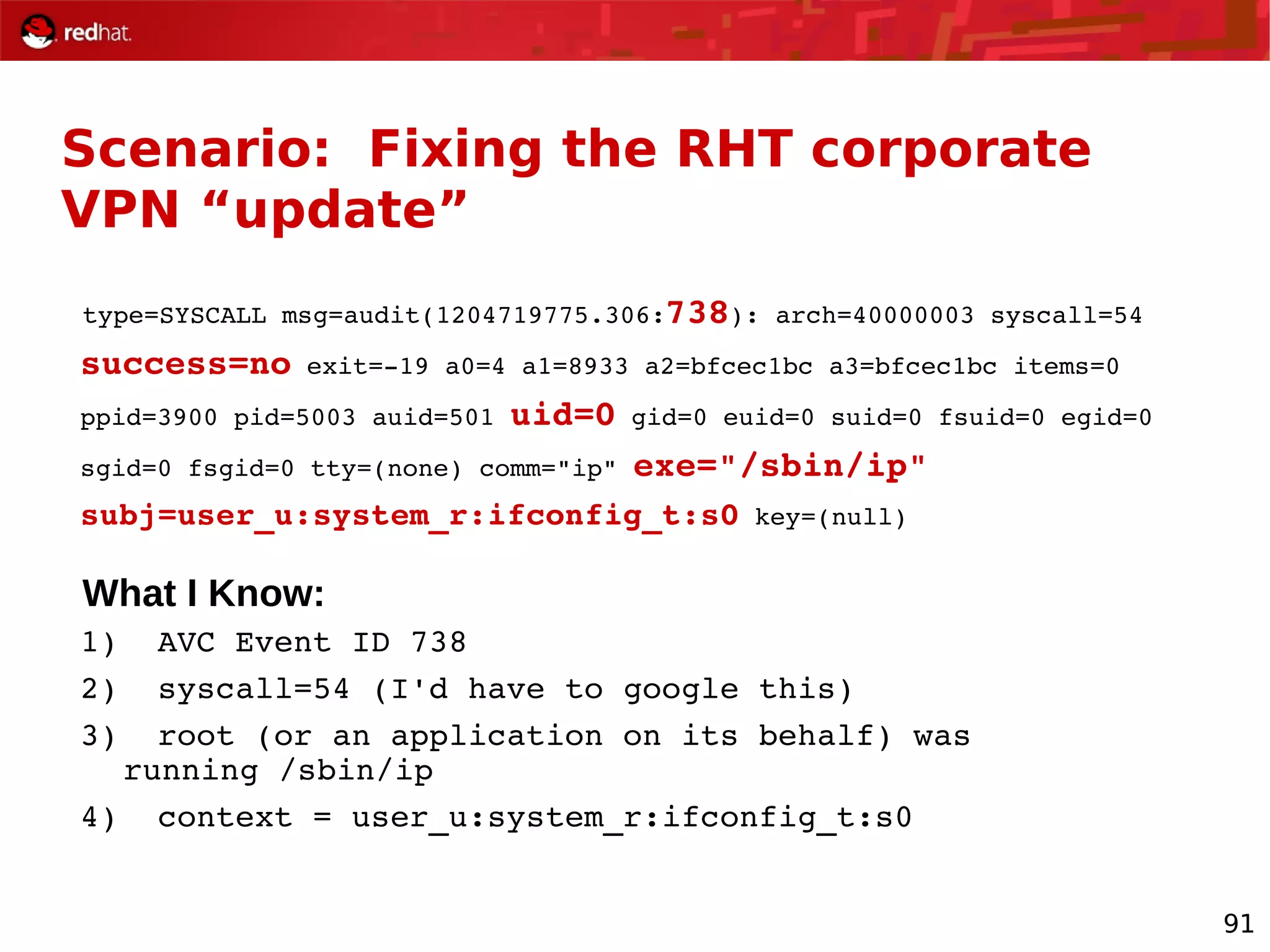 redhat.

Scenario: Fixing the RHT corporate VPN “update”

type=SYSCALL msg=audit(1204719775.306:738): arch=40000003 syscall=54 success=no exit=-19 a0=4 a1=8933 a2=bfcec1bc a3=bfcec1bc items=0 ppid=3900 pid=5003 auid=501 uid=0 gid=0 euid=0 suid=0 fsuid=0 egid=0 sgid=0 fsgid=0 tty=(none) comm="ip" exe="/sbin/ip" subj=user_u:system_r:ifconfig_t:s0 key=(null)

What I Know:

1) AVC Event ID 738

2) syscall=54 (I'd have to google this)

3) root (or an application on its behalf) was running /sbin/ip

4) context = user_u:system_r:ifconfig_t:s0

91